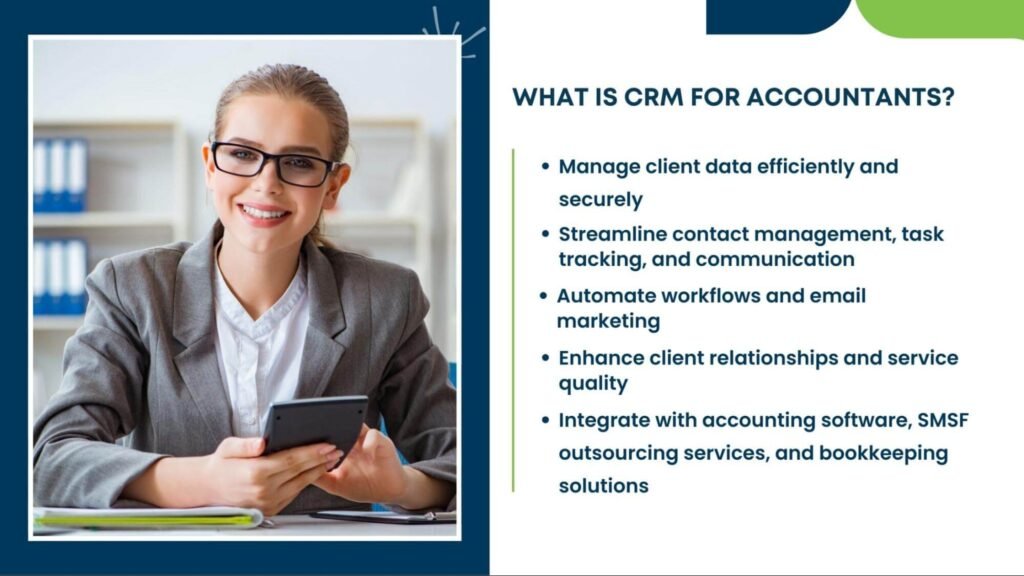 WHAT IS CRM FOR ACCOUNTANTS?

• Manage client data efficiently and securely

• Streamline contact management, task tracking, and communication

• Automate workflows and email marketing

• Enhance client relationships and service quality

• Integrate with accounting software, SMSF outsourcing services, and bookkeeping solutions